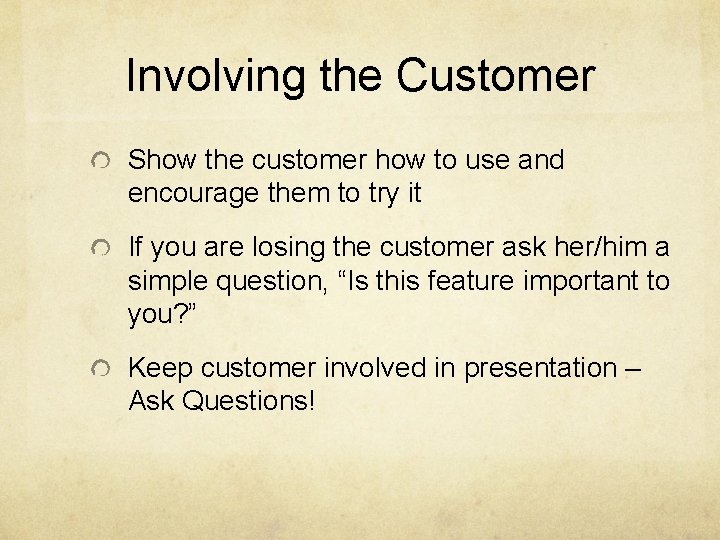 Involving the Customer

Show the customer how to use and encourage them to try it

If you are losing the customer ask her/him a simple question, “Is this feature important to you?”

Keep customer involved in presentation – Ask Questions!